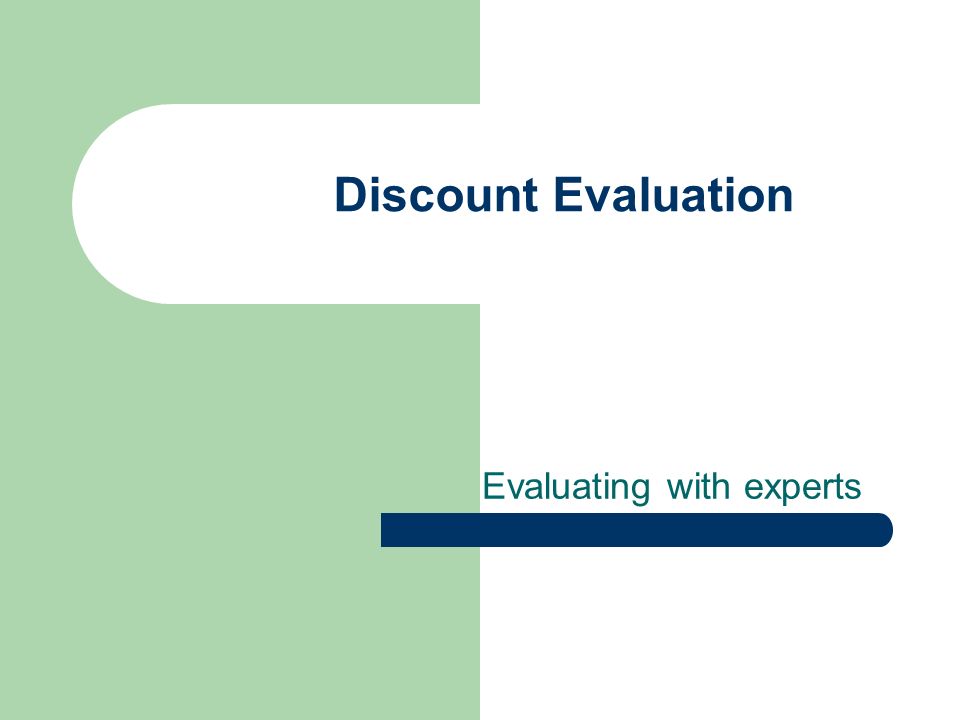 Discount Evaluation

Evaluating with experts